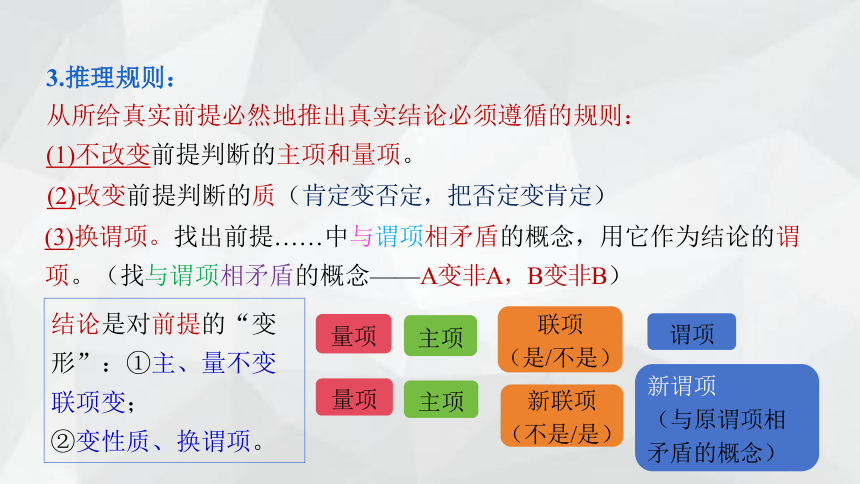 3.推理规则：

从所给真实前提必然地推出真实结论必须遵循的规则：

(1)不改变前提判断的主项和量项。

(2)改变前提判断的质（肯定变否定，把否定变肯定）

(3)换谓项。找出前提……中与谓项相矛盾的概念，用它作为结论的谓项。（找与谓项相矛盾的概念——A变非A，B变非B）

结论是对前提的“变形”：①主、量不变联项变；
②变性质、换谓项。

量项 主项 联项（是/不是） 谓项

量项 主项 新联项（不是/是） 新谓项（与原谓项相矛盾的概念）